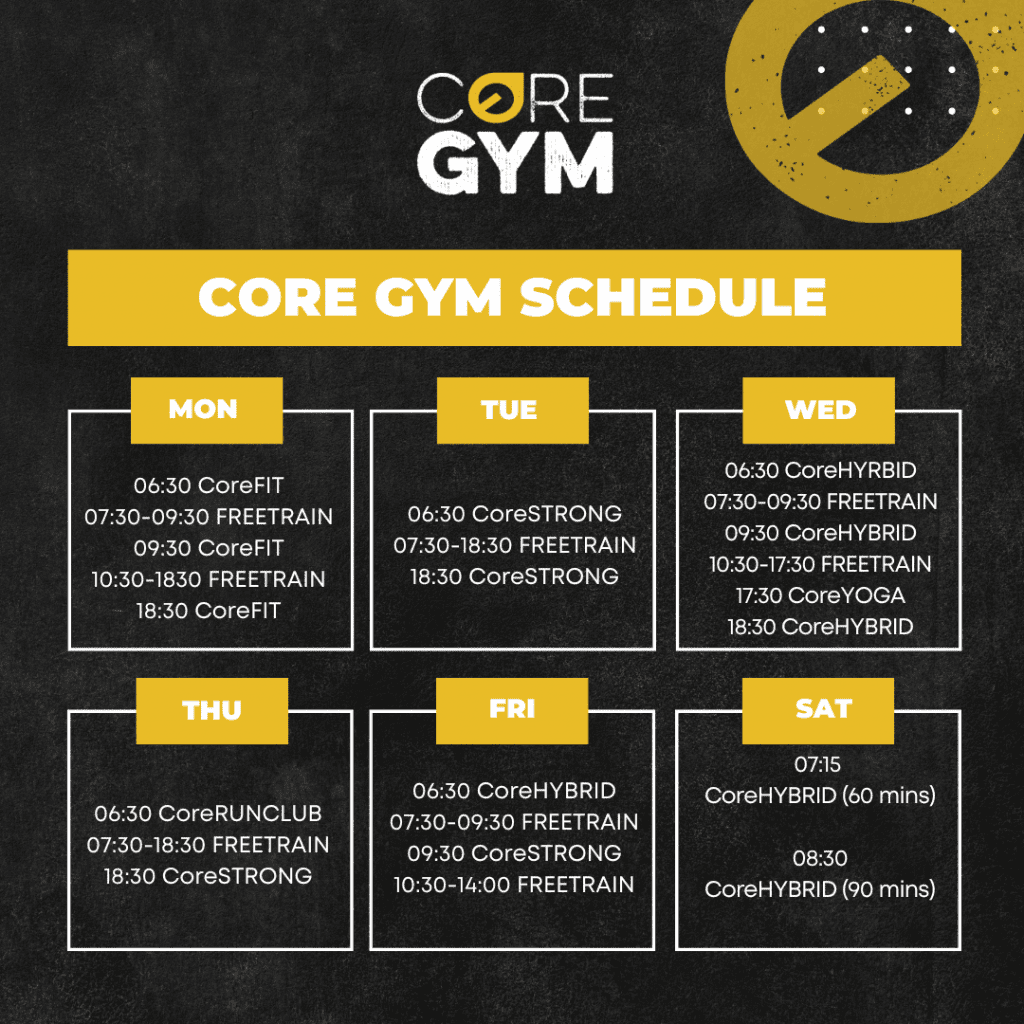 CORE
GYM

CORE GYM SCHEDULE

MON

06:30 CoreFIT
07:30-09:30 FREETRAIN
09:30 CoreFIT
10:30-1830 FREETRAIN
18:30 CoreFIT

TUE

06:30 CoreSTRONG
07:30-18:30 FREETRAIN
18:30 CoreSTRONG

WED

06:30 CoreHYRBID
07:30-09:30 FREETRAIN
09:30 CoreHYBRID
10:30-17:30 FREETRAIN
17:30 CoreYOGA
18:30 CoreHYBRID

THU

06:30 CoreRUNCLUB
07:30-18:30 FREETRAIN
18:30 CoreSTRONG

FRI

06:30 CoreHYBRID
07:30-09:30 FREETRAIN
09:30 CoreSTRONG
10:30-14:00 FREETRAIN

SAT

07:15
CoreHYBRID (60 mins)

08:30
CoreHYBRID (90 mins)